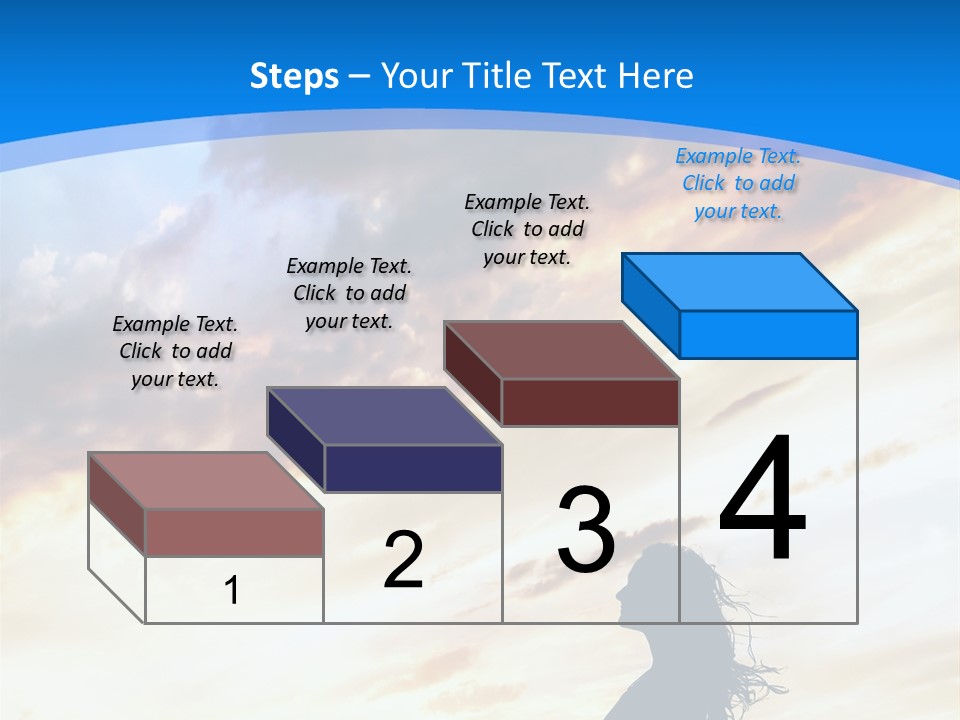 Steps – Your Title Text Here

Example Text. Click to add your text.

Example Text. Click to add your text.

Example Text. Click to add your text.

Example Text. Click to add your text.

1

2

3

4